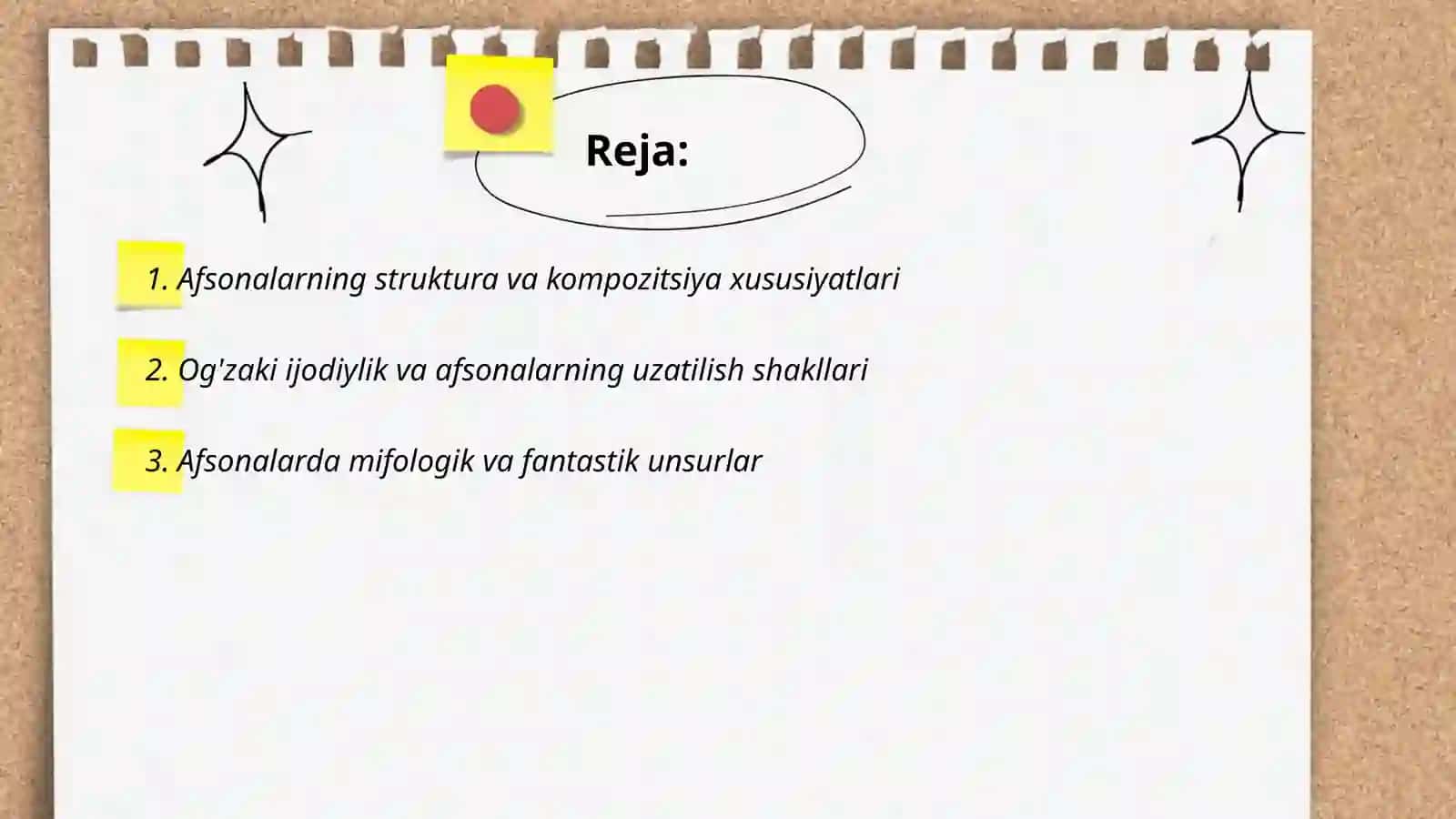 Reja:

1. Afsonalarning struktura va kompozitsiya xususiyatlari

2. Og'zaki ijodiylik va afsonalarning uzatilish shakllari

3. Afsonalarda mifologik va fantastik unsurlar